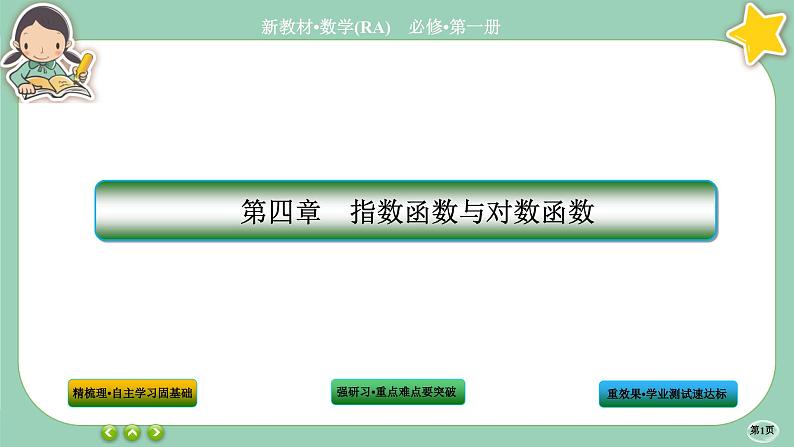 新教材•数学(RA)　必修•第一册

第四章　指数函数与对数函数

精梳理•自主学习固基础

强研习•重点难点要突破

重效果•学业测试速达标

第1页